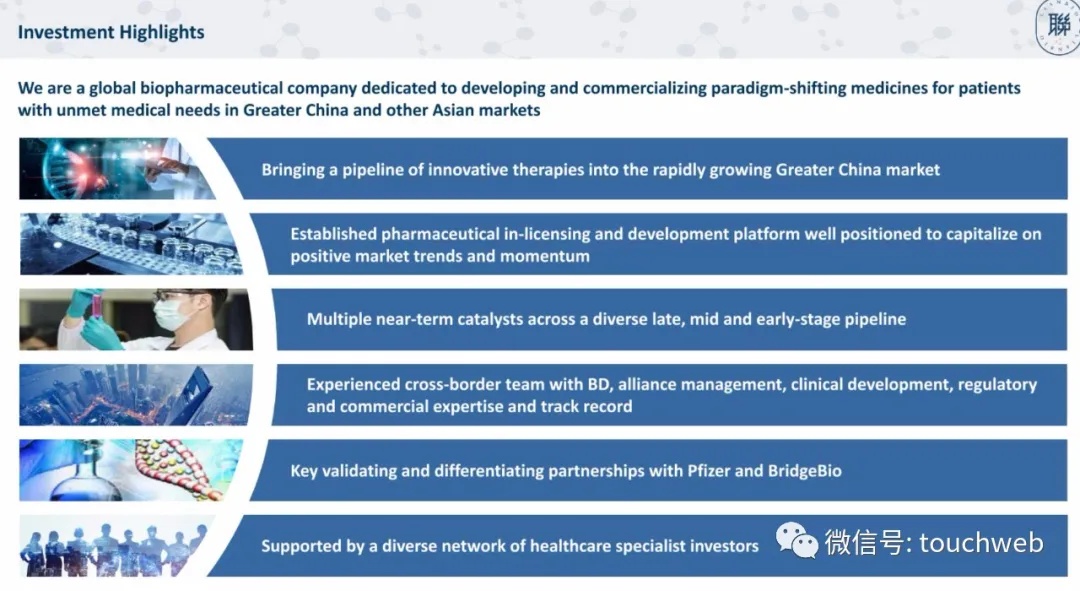 Investment Highlights

聯

We are a global biopharmaceutical company dedicated to developing and commercializing paradigm-shifting medicines for patients with unmet medical needs in Greater China and other Asian markets

Bringing a pipeline of innovative therapies into the rapidly growing Greater China market

Established pharmaceutical in-licensing and development platform well positioned to capitalize on positive market trends and momentum

Multiple near-term catalysts across a diverse late, mid and early-stage pipeline

Experienced cross-border team with BD, alliance management, clinical development, regulatory and commercial expertise and track record

Key validating and differentiating partnerships with Pfizer and BridgeBio

Supported by a diverse network of healthcare specialist investors

微信号: touchweb